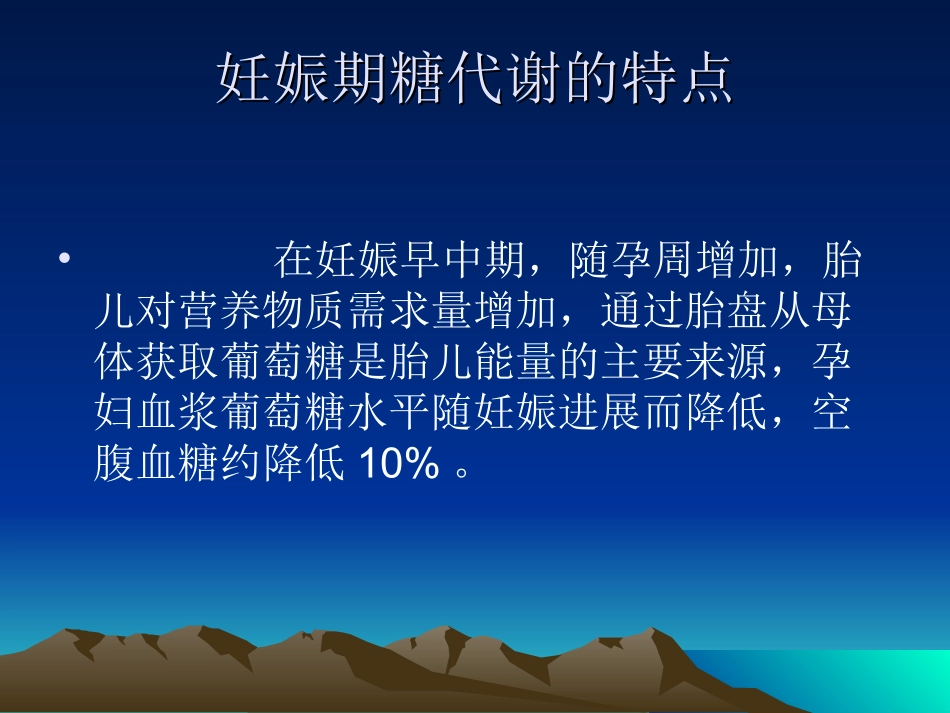 妊娠期糖代谢的特点

• 在妊娠早中期，随孕周增加，胎儿对营养物质需求量增加，通过胎盘从母体获取葡萄糖是胎儿能量的主要来源，孕妇血浆葡萄糖水平随妊娠进展而降低，空腹血糖约降低 10% 。